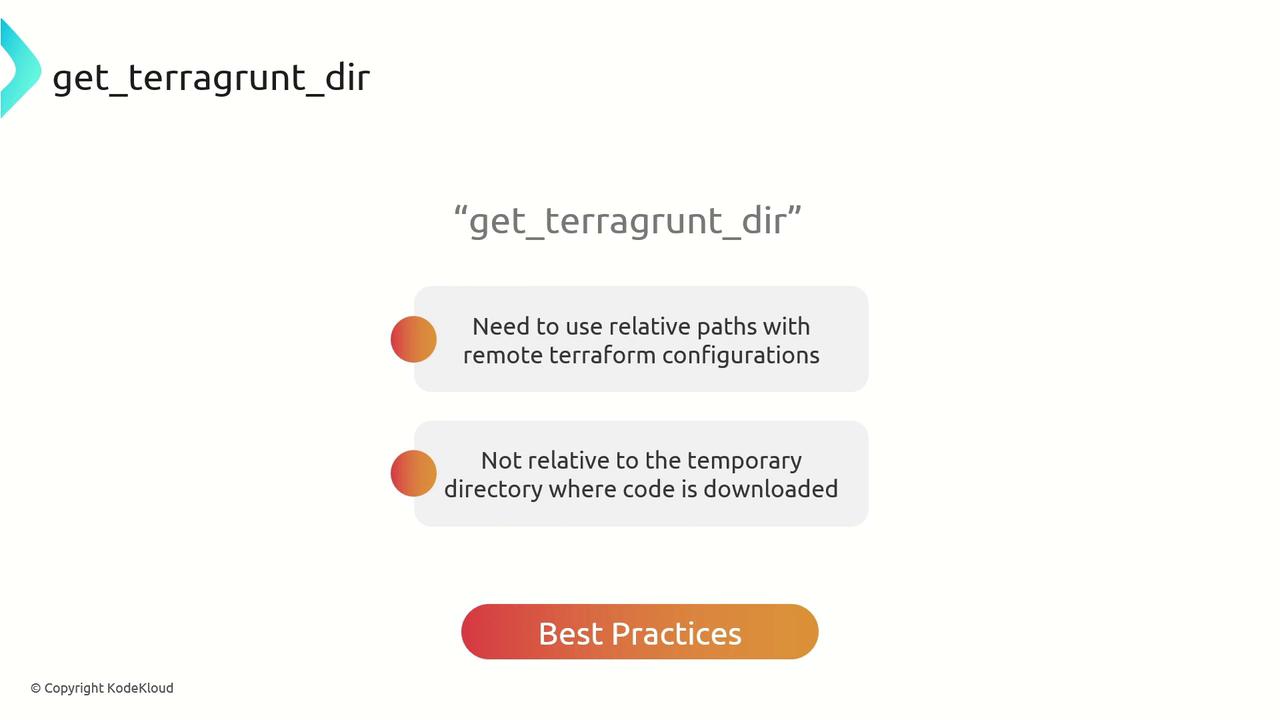 get_terragrunt_dir

“get_terragrunt_dir”

Need to use relative paths with remote terraform configurations

Not relative to the temporary directory where code is downloaded

Best Practices

© Copyright KodeKloud